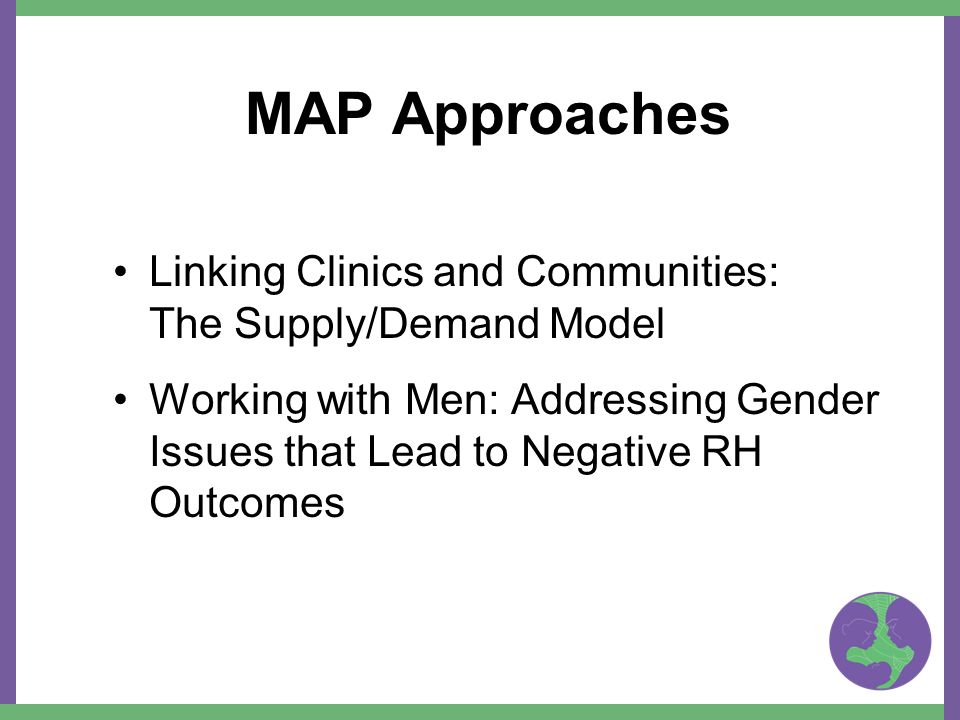 MAP Approaches

• Linking Clinics and Communities: The Supply/Demand Model

• Working with Men: Addressing Gender Issues that Lead to Negative RH Outcomes